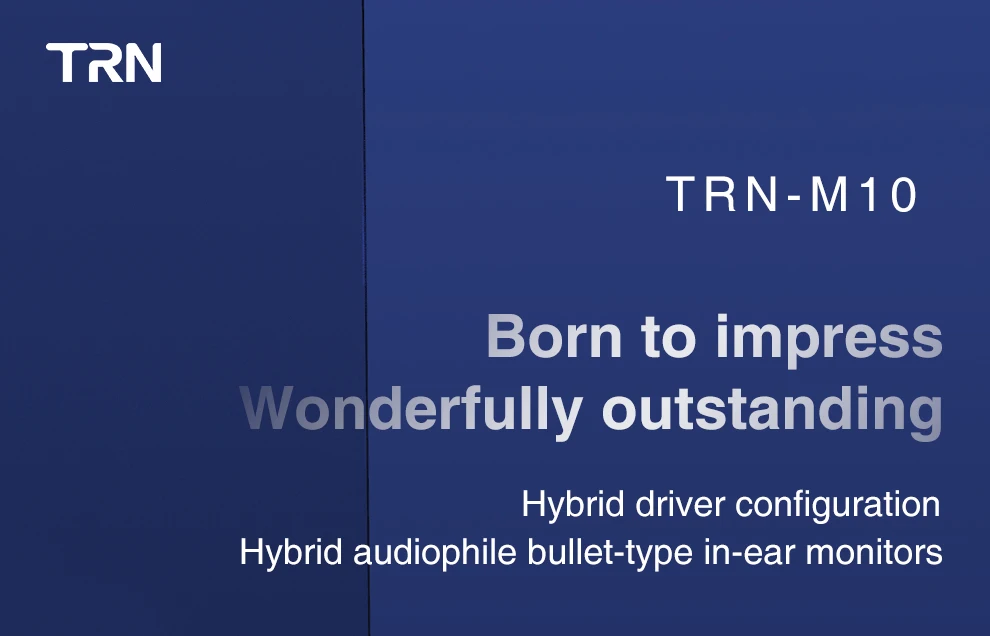 TRN

TRN-M10

Born to impress
Wonderfully outstanding

Hybrid driver configuration
Hybrid audiophile bullet-type in-ear monitors